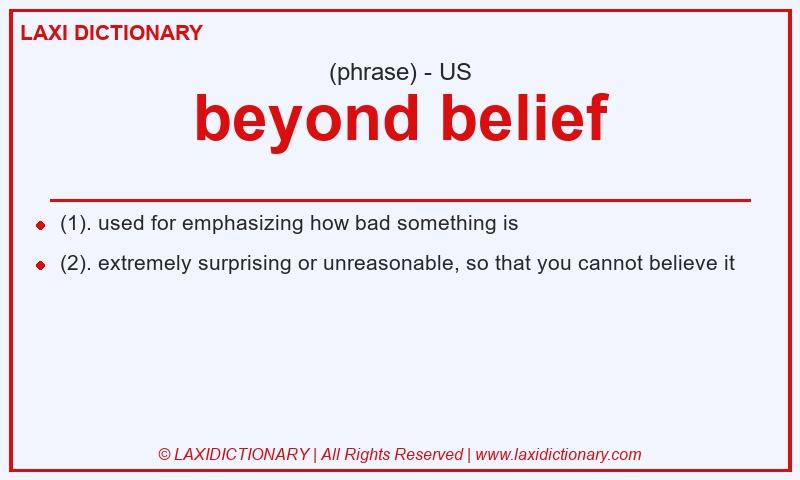 LAXI DICTIONARY

(phrase) - US

beyond belief

- (1). used for emphasizing how bad something is
- (2). extremely surprising or unreasonable, so that you cannot believe it

© LAXIDICTIONARY | All Rights Reserved | www.laxidictionary.com